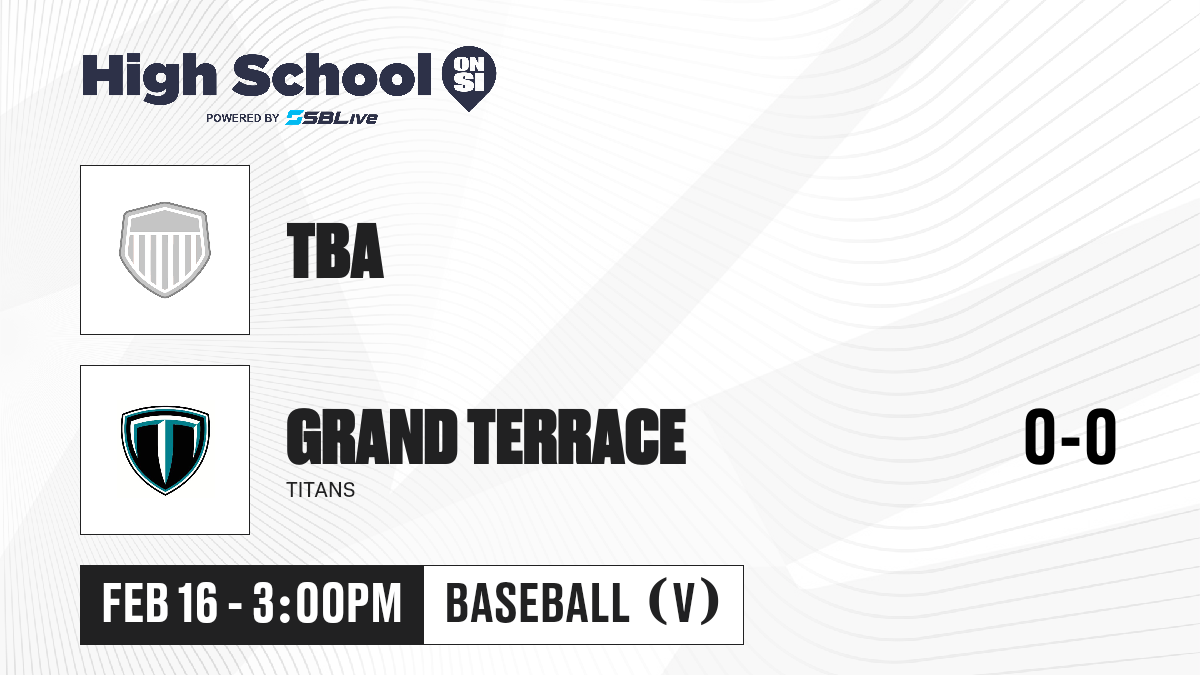 High School ON SI
POWERED BY SBLive

TBA

GRAND TERRACE
TITANS

0-0

FEB 16 - 3:00PM

BASEBALL (V)